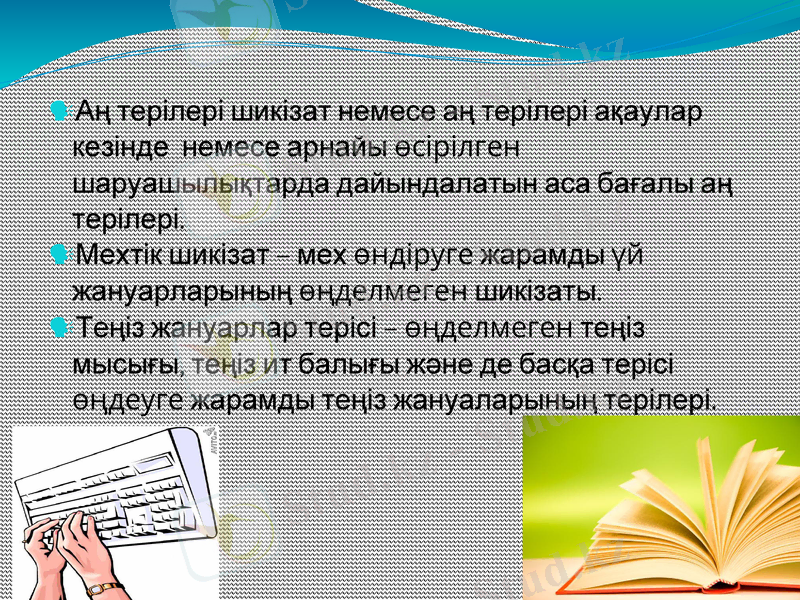 Аң терілері шикізат немесе аң терілері ақаулар кезінде немесе арнайы өсірілген шаруашылықтарда дайындалатын аса бағалы аң терілері.

Мехтік шикізат – мех өндіруге жарамды үй жануарларының өңделмеген шикізаты.

Теңіз жануарлар терісі – өңделмеген теңіз мысығы, теңіз ит балығы және де басқа терісі өңдеуге жарамды теңіз жануаларының терілері.